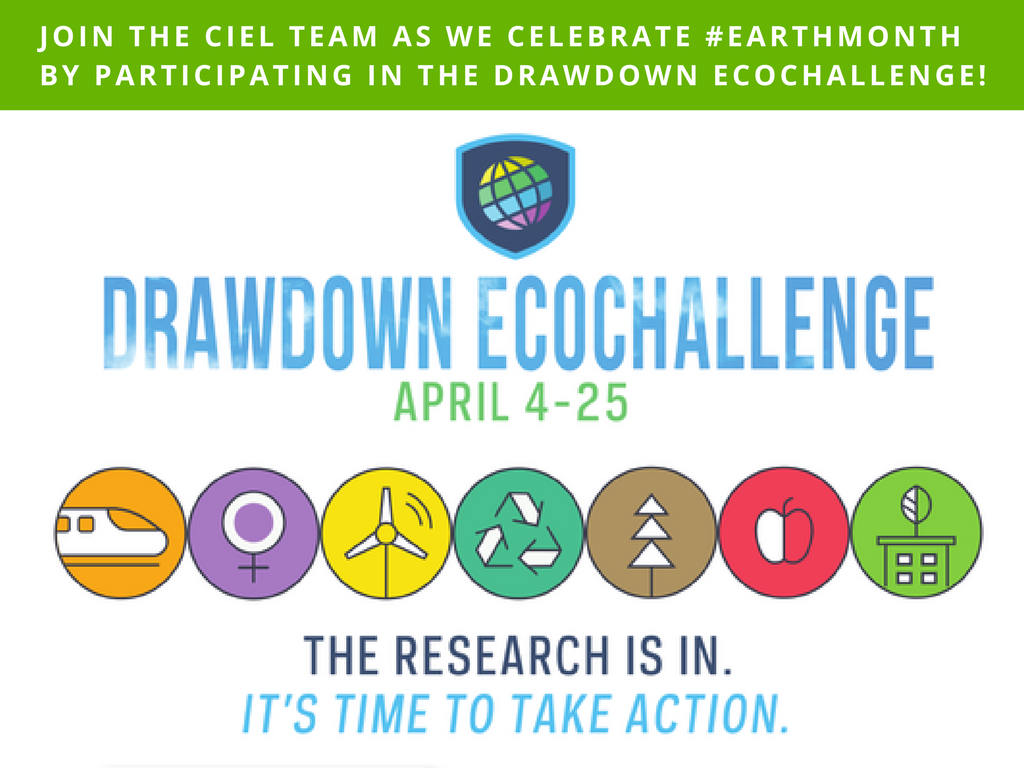 JOIN THE CIEL TEAM AS WE CELEBRATE #EARTHMONTH BY PARTICIPATING IN THE DRAWDOWN ECOCHALLENGE!

DRAWDOWN ECOCHALLENGE
APRIL 4-25

THE RESEARCH IS IN.
IT'S TIME TO TAKE ACTION.